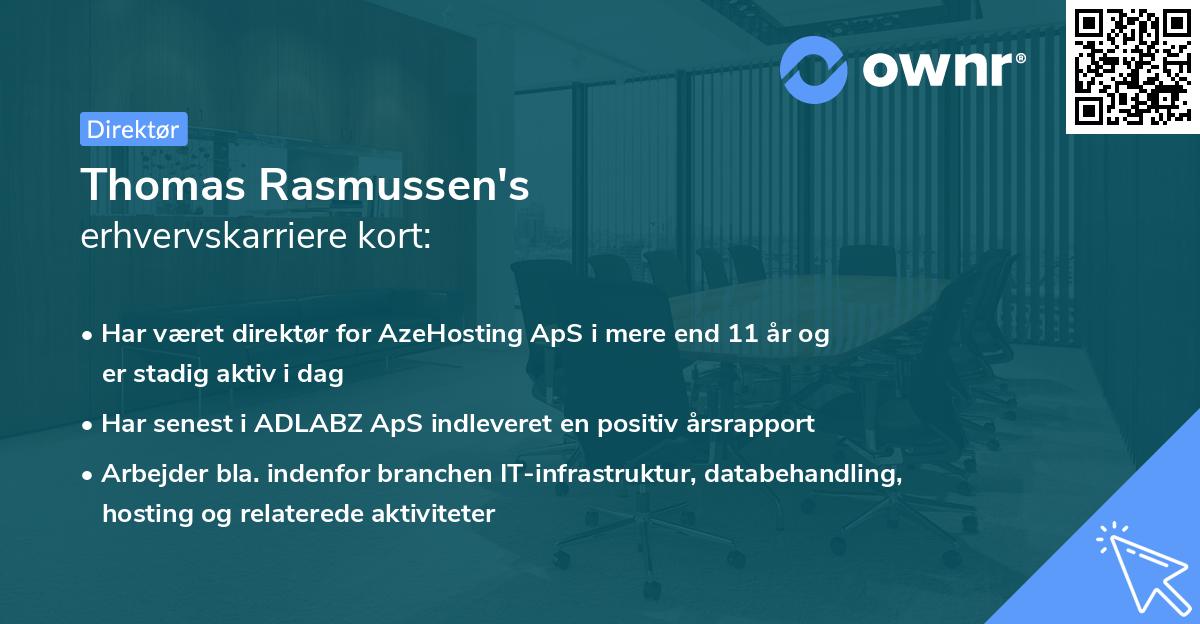 ownr®

Direktør

Thomas Rasmussen's
erhvervskarriere kort:

• Har været direktør for AzeHosting ApS i mere end 11 år og er stadig aktiv i dag

• Har senest i ADLABZ ApS indleveret en positiv årsrapport

• Arbejder bla. indenfor branchen IT-infrastruktur, databehandling, hosting og relaterede aktiviteter